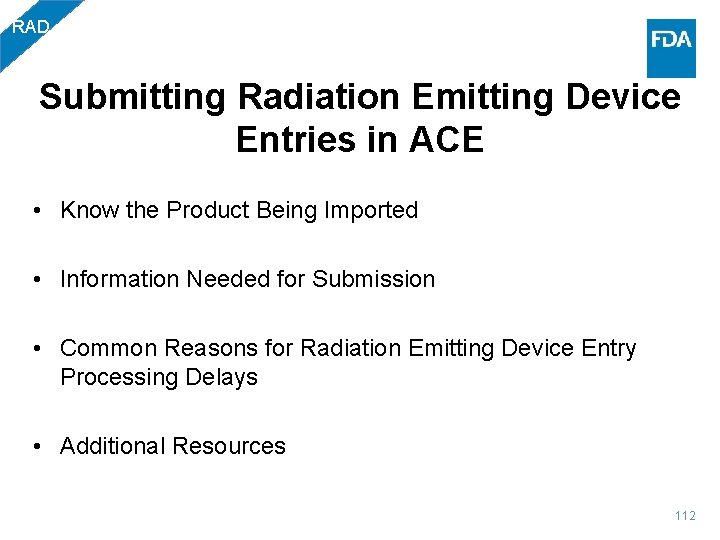 RAD

FDA

Submitting Radiation Emitting Device Entries in ACE

• Know the Product Being Imported

• Information Needed for Submission

• Common Reasons for Radiation Emitting Device Entry Processing Delays

• Additional Resources

112